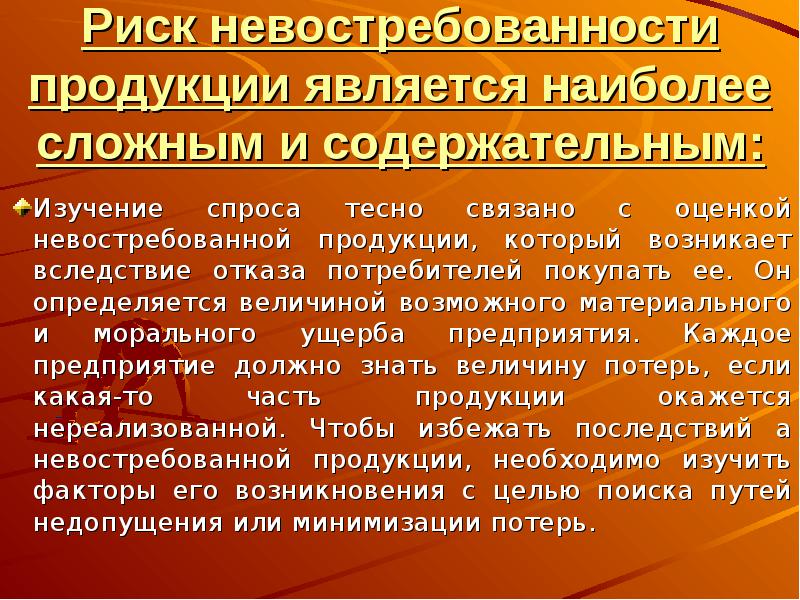 Риск невостребованности продукции является наиболее сложным и содержательным:

Изучение спроса тесно связано с оценкой невостребованной продукции, который возникает вследствие отказа потребителей покупать ее. Он определяется величиной возможного материального и морального ущерба предприятия. Каждое предприятие должно знать величину потерь, если какая-то часть продукции окажется нереализованной. Чтобы избежать последствий а невостребованной продукции, необходимо изучить факторы его возникновения с целью поиска путей недопущения или минимизации потерь.